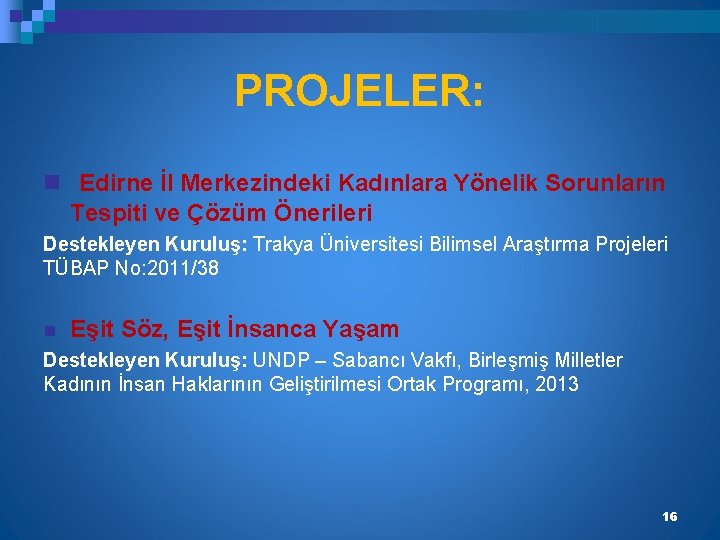 PROJELER:

Edirne İl Merkezindeki Kadınlara Yönelik Sorunların Tespiti ve Çözüm Önerileri

Destekleyen Kuruluş: Trakya Üniversitesi Bilimsel Araştırma Projeleri TÜBAP No:2011/38

Eşit Söz, Eşit İnsanca Yaşam

Destekleyen Kuruluş: UNDP – Sabancı Vakfı, Birleşmiş Milletler Kadının İnsan Haklarının Geliştirilmesi Ortak Programı, 2013

16